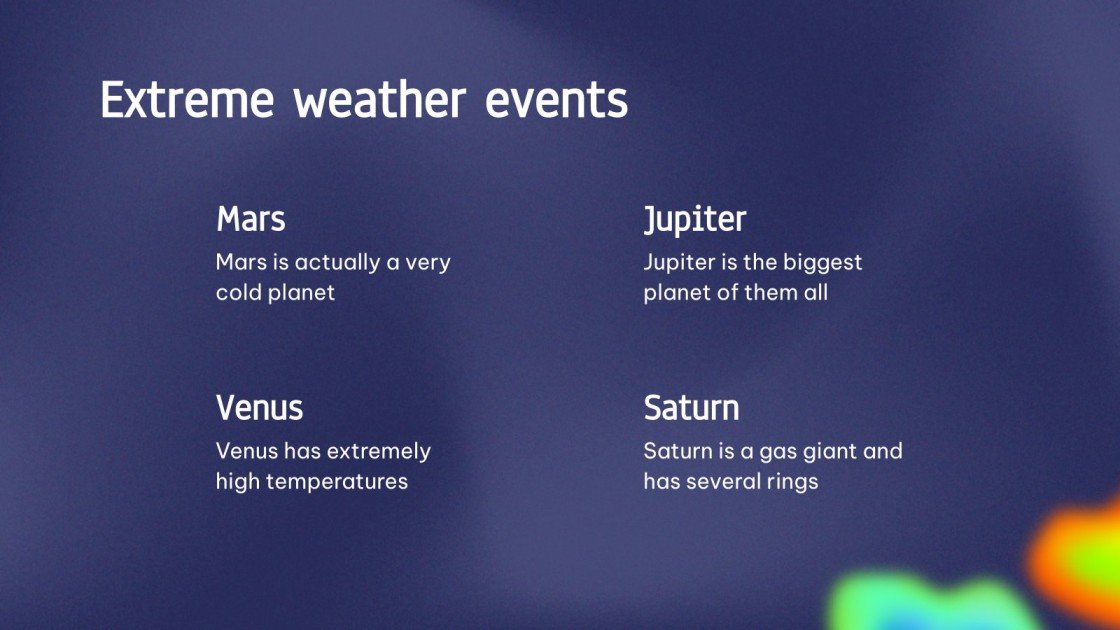 Extreme weather events

Mars
Mars is actually a very cold planet

Jupiter
Jupiter is the biggest planet of them all

Venus
Venus has extremely high temperatures

Saturn
Saturn is a gas giant and has several rings